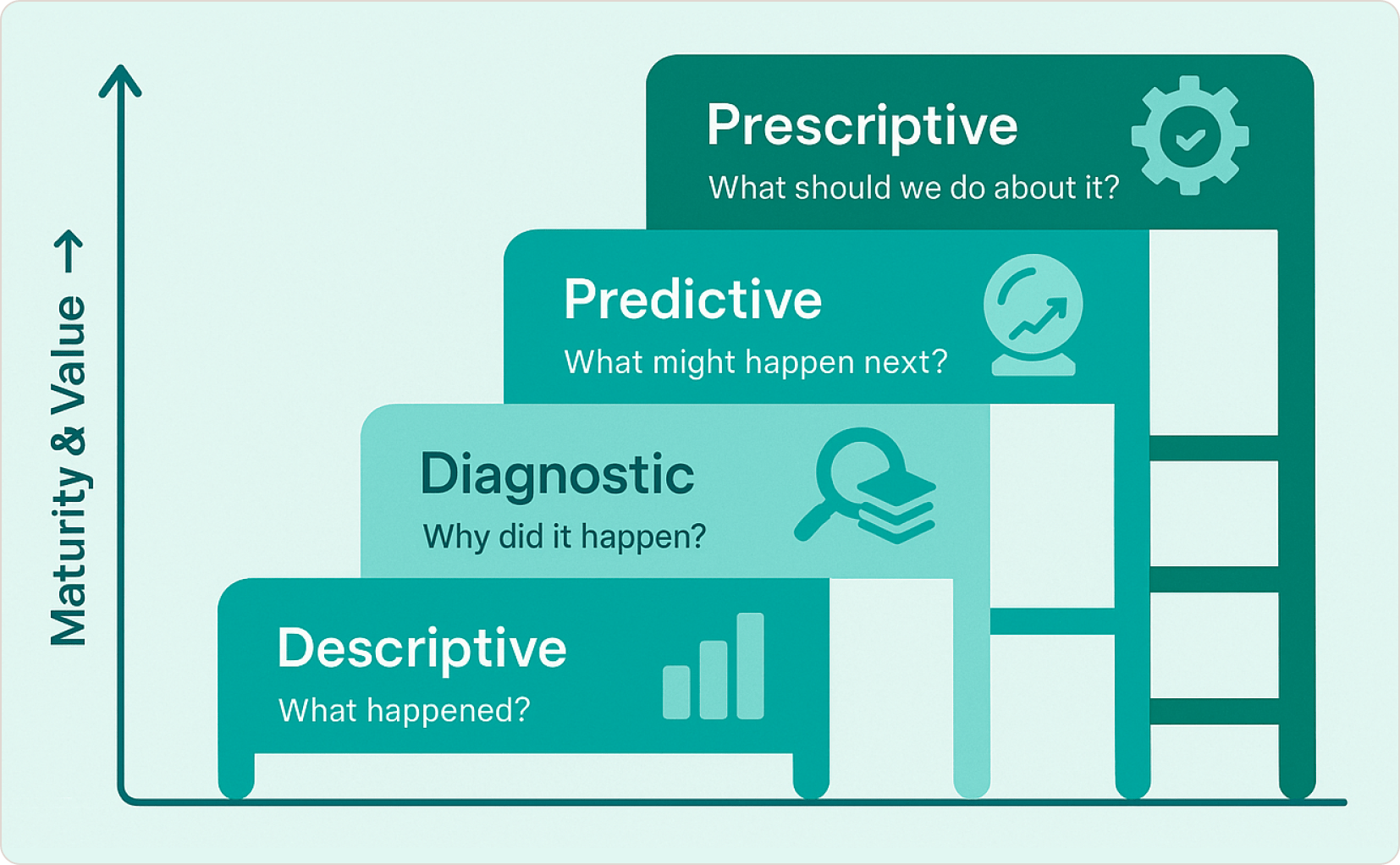 Maturity & Value →

Prescriptive
What should we do about it?

Predictive
What might happen next?

Diagnostic
Why did it happen?

Descriptive
What happened?